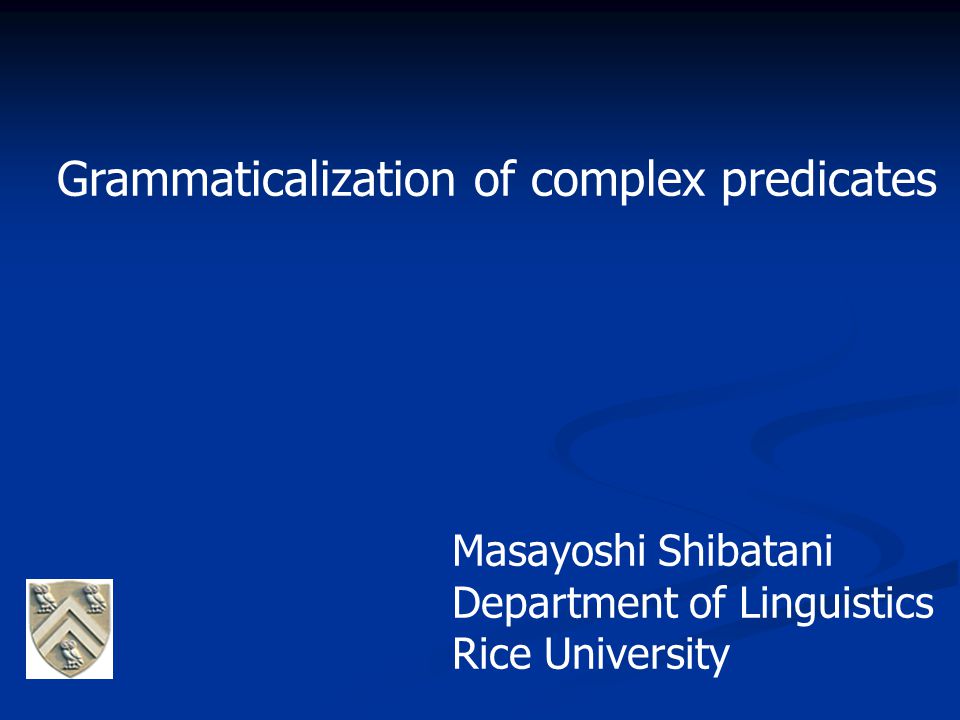 Grammaticalization of complex predicates

Masayoshi Shibatani
Department of Linguistics
Rice University